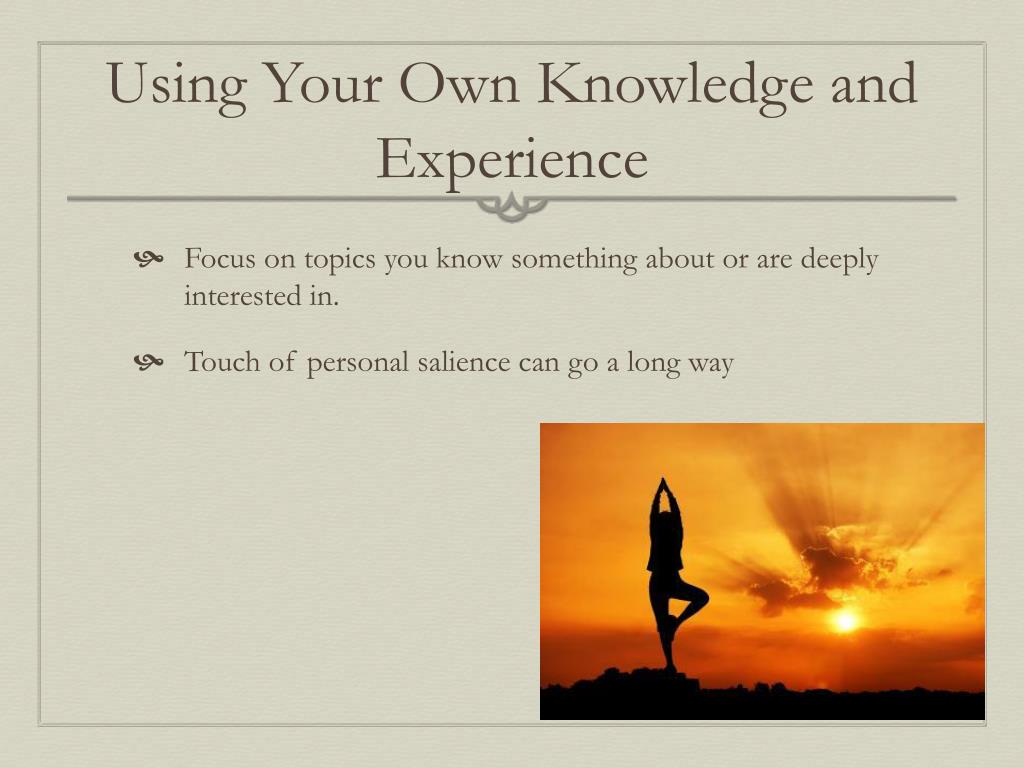 Using Your Own Knowledge and Experience

Focus on topics you know something about or are deeply interested in.

Touch of personal salience can go a long way